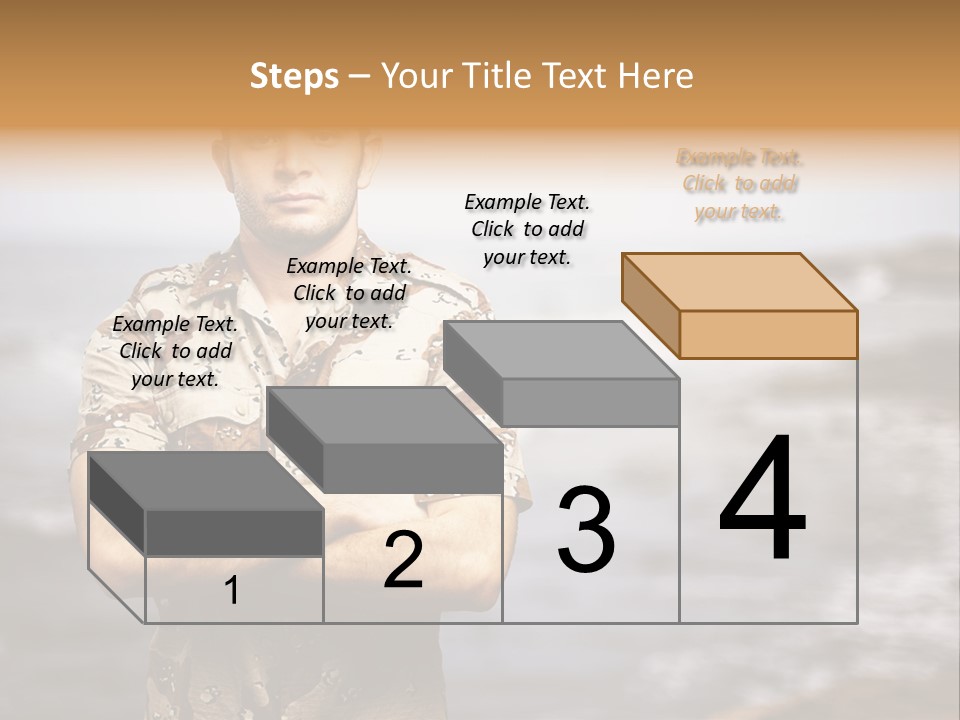 Steps – Your Title Text Here

Example Text. Click to add your text.

Example Text. Click to add your text.

Example Text. Click to add your text.

Example Text. Click to add your text.

1

2

3

4